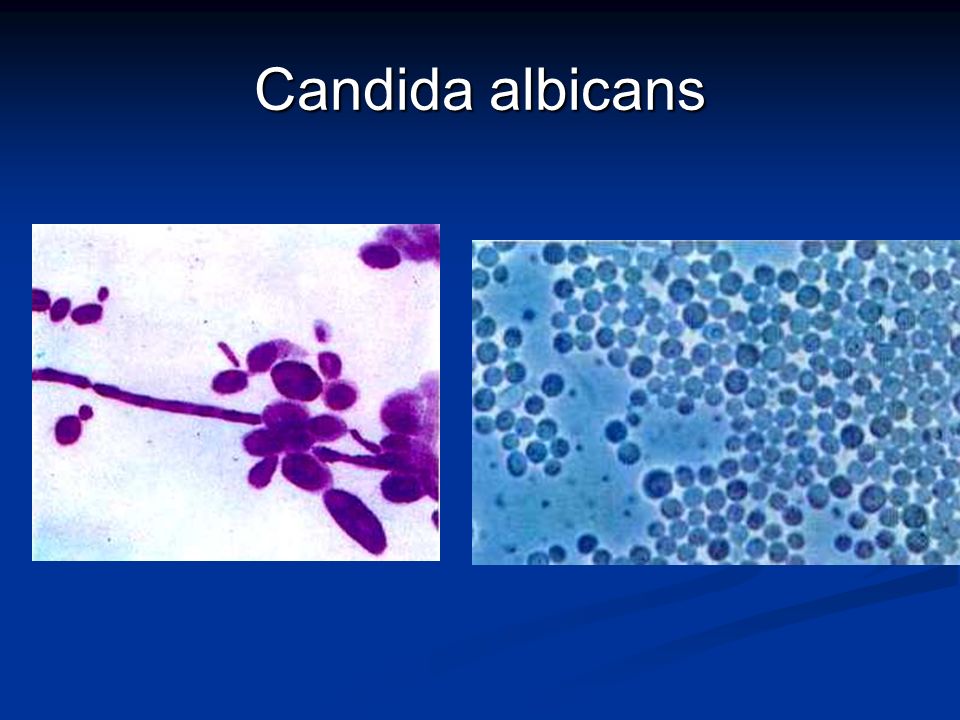 Candida albicans